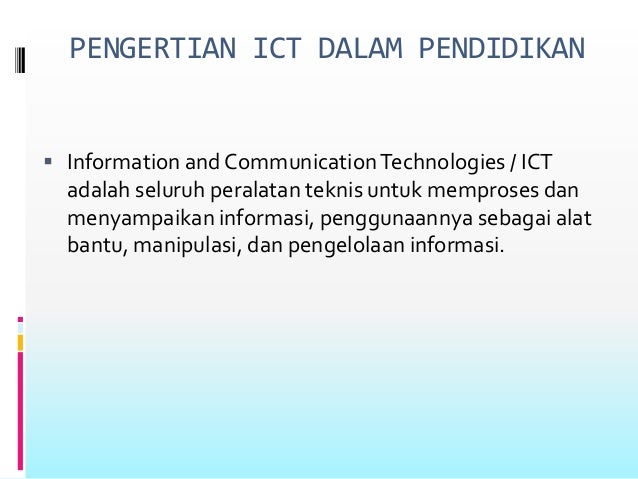 PENGERTIAN ICT DALAM PENDIDIKAN

▪ Information and Communication Technologies / ICT adalah seluruh peralatan teknis untuk memproses dan menyampaikan informasi, penggunaannya sebagai alat bantu, manipulasi, dan pengelolaan informasi.